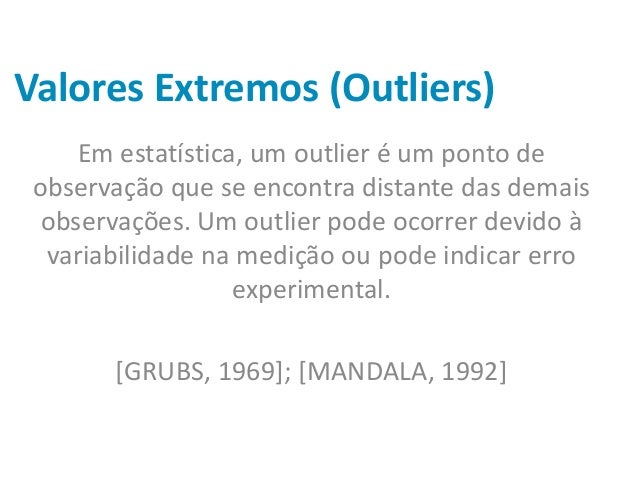 Valores Extremos (Outliers)

Em estatística, um outlier é um ponto de observação que se encontra distante das demais observações. Um outlier pode ocorrer devido à variabilidade na medição ou pode indicar erro experimental.

[GRUBS, 1969]; [MANDALA, 1992]